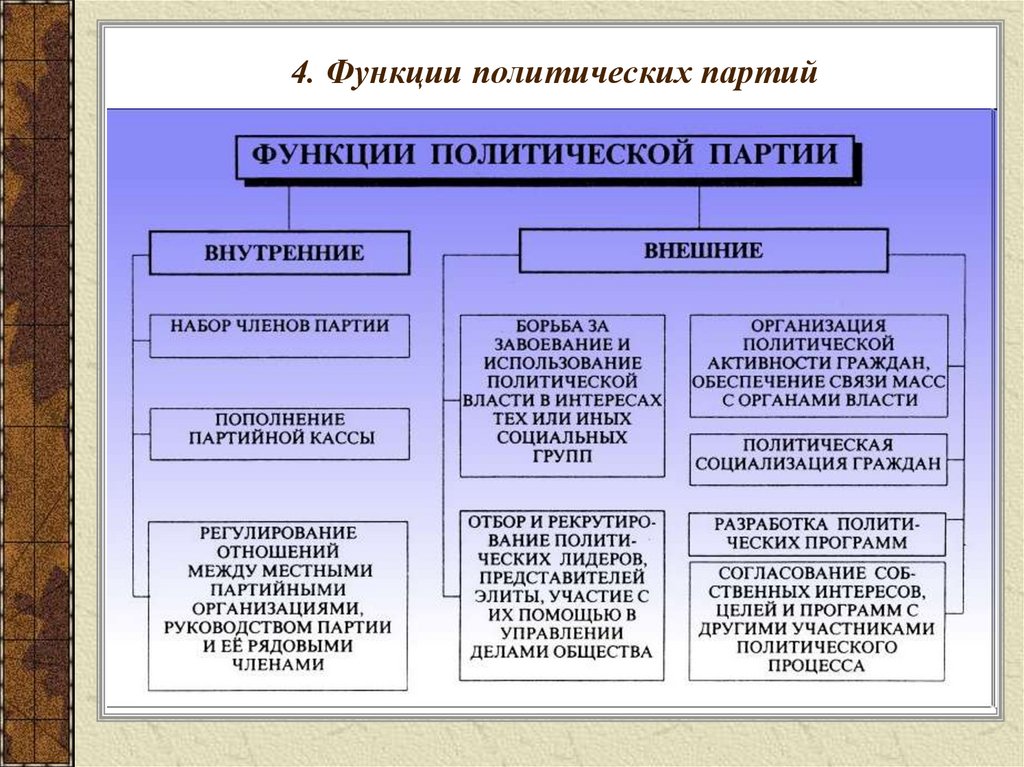 4. Функции политических партий

ФУНКЦИИ ПОЛИТИЧЕСКОЙ ПАРТИИ

ВНУТРЕННИЕ

НАБОР ЧЛЕНОВ ПАРТИИ

ПОПОЛНЕНИЕ ПАРТИЙНОЙ КАССЫ

РЕГУЛИРОВАНИЕ ОТНОШЕНИЙ МЕЖДУ МЕСТНЫМИ ПАРТИЙНЫМИ ОРГАНИЗАЦИЯМИ, РУКОВОДСТВОМ ПАРТИИ И ЕЁ РЯДОВЫМИ ЧЛЕНАМИ

ВНЕШНИЕ

БОРЬБА ЗА ЗАВОЕВАНИЕ И ИСПОЛЬЗОВАНИЕ ПОЛИТИЧЕСКОЙ ВЛАСТИ В ИНТЕРЕСАХ ТЕХ ИЛИ ИНЫХ СОЦИАЛЬНЫХ ГРУПП

ОТБОР И РЕКРУТИРОВАНИЕ ПОЛИТИЧЕСКИХ ЛИДЕРОВ, ПРЕДСТАВИТЕЛЕЙ ЭЛИТЫ, УЧАСТИЕ С ИХ ПОМОЩЬЮ В УПРАВЛЕНИИ ДЕЛАМИ ОБЩЕСТВА

ОРГАНИЗАЦИЯ ПОЛИТИЧЕСКОЙ АКТИВНОСТИ ГРАЖДАН, ОБЕСПЕЧЕНИЕ СВЯЗИ МАСС С ОРГАНАМИ ВЛАСТИ

ПОЛИТИЧЕСКАЯ СОЦИАЛИЗАЦИЯ ГРАЖДАН

РАЗРАБОТКА ПОЛИТИЧЕСКИХ ПРОГРАММ

СОГЛАСОВАНИЕ СОБСТВЕННЫХ ИНТЕРЕСОВ, ЦЕЛЕЙ И ПРОГРАММ С ДРУГИМИ УЧАСТНИКАМИ ПОЛИТИЧЕСКОГО ПРОЦЕССА